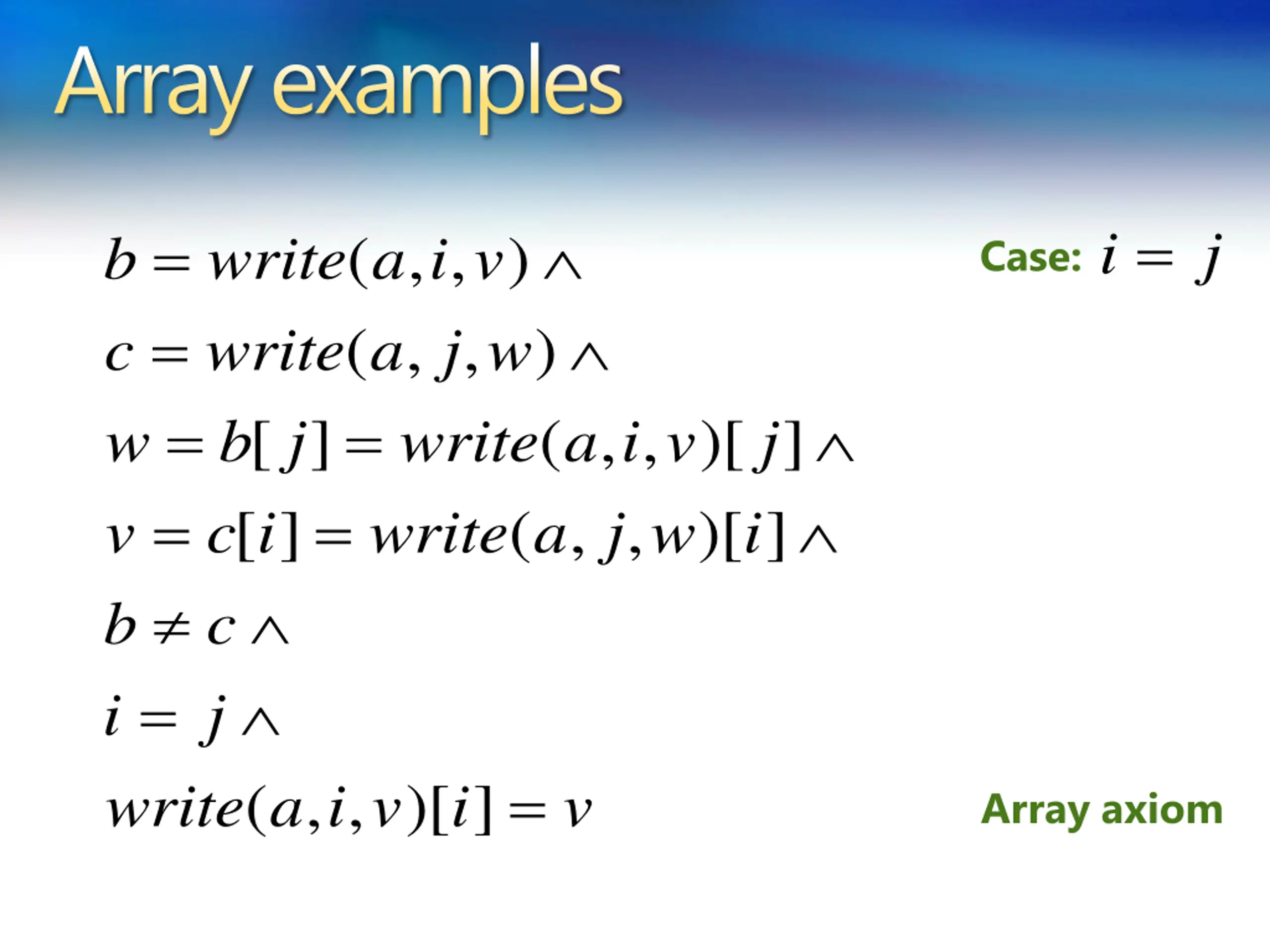 Array examples

$b = write(a,i,v) \wedge$

Case: $i = j$

$c = write(a,j,w) \wedge$

$w = b[j] = write(a,i,v)[j] \wedge$

$v = c[i] = write(a,j,w)[i] \wedge$

$b \neq c \wedge$

$i = j \wedge$

$write(a,i,v)[i] = v$

Array axiom